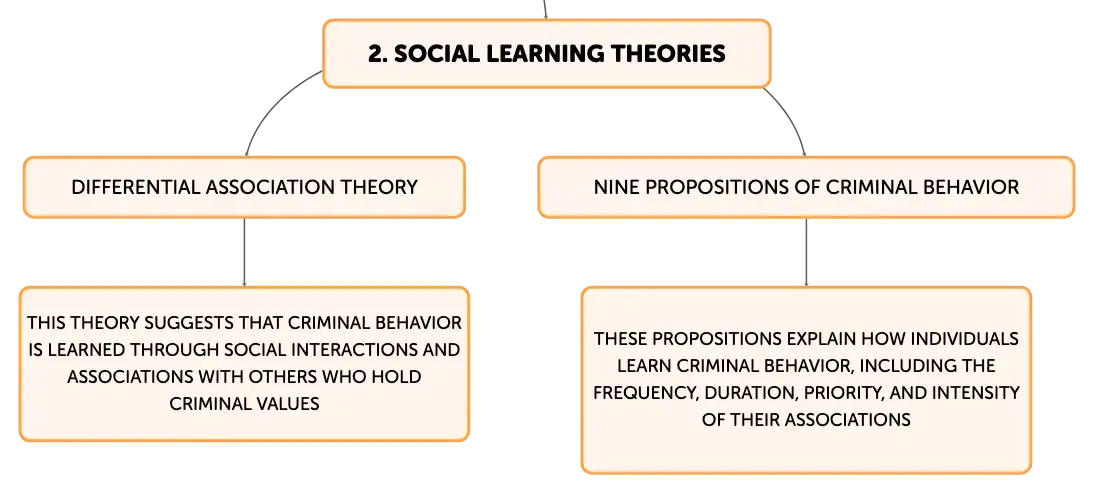 2. SOCIAL LEARNING THEORIES

DIFFERENTIAL ASSOCIATION THEORY

THIS THEORY SUGGESTS THAT CRIMINAL BEHAVIOR IS LEARNED THROUGH SOCIAL INTERACTIONS AND ASSOCIATIONS WITH OTHERS WHO HOLD CRIMINAL VALUES

NINE PROPOSITIONS OF CRIMINAL BEHAVIOR

THESE PROPOSITIONS EXPLAIN HOW INDIVIDUALS LEARN CRIMINAL BEHAVIOR, INCLUDING THE FREQUENCY, DURATION, PRIORITY, AND INTENSITY OF THEIR ASSOCIATIONS